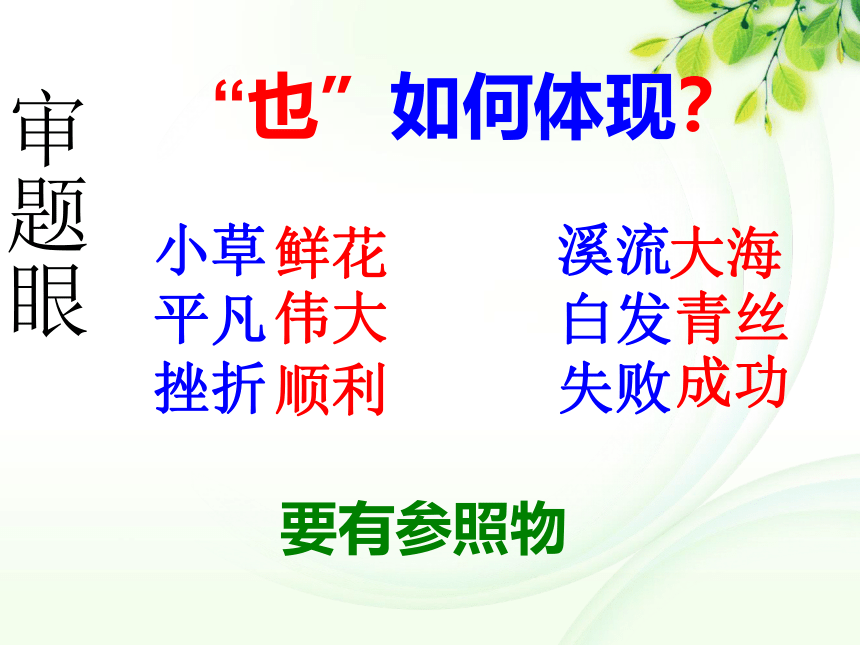 审题眼

“也”如何体现?

小草 鲜花
平凡 伟大
挫折 顺利

溪流大海
白发青丝
失败成功

要有参照物